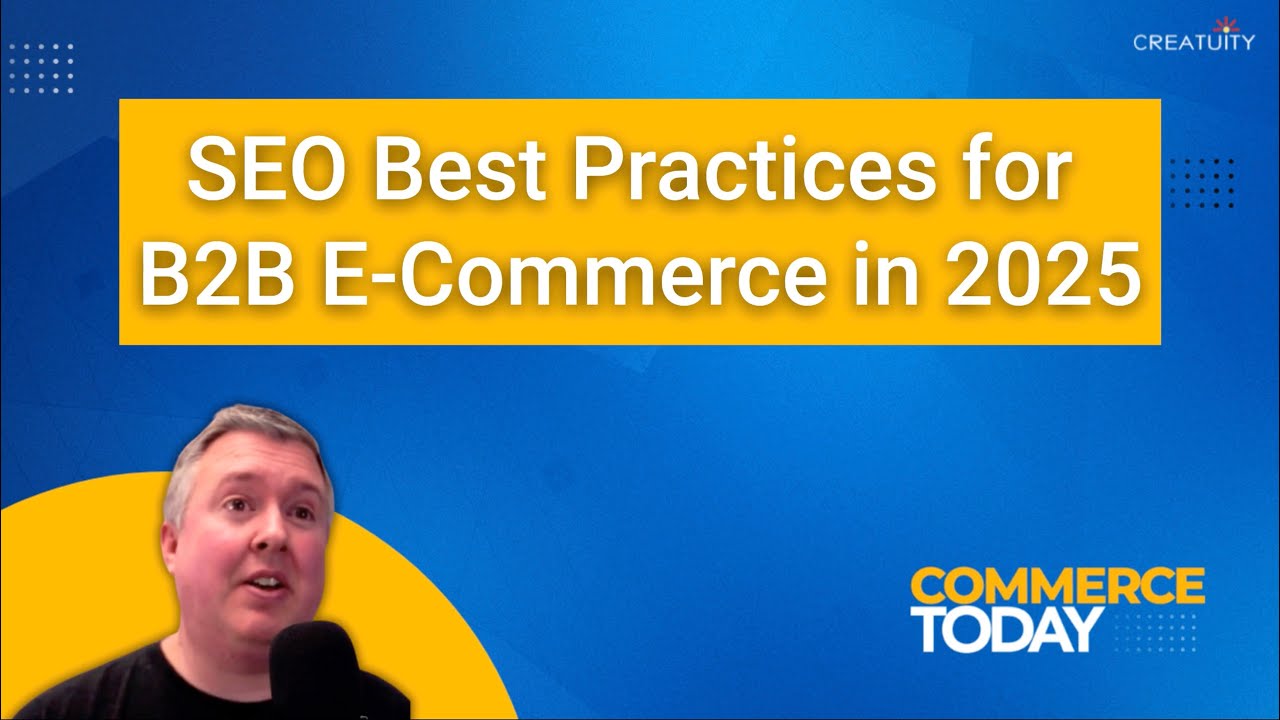 CREATUITY

SEO Best Practices for B2B E-Commerce in 2025

COMMERCE TODAY